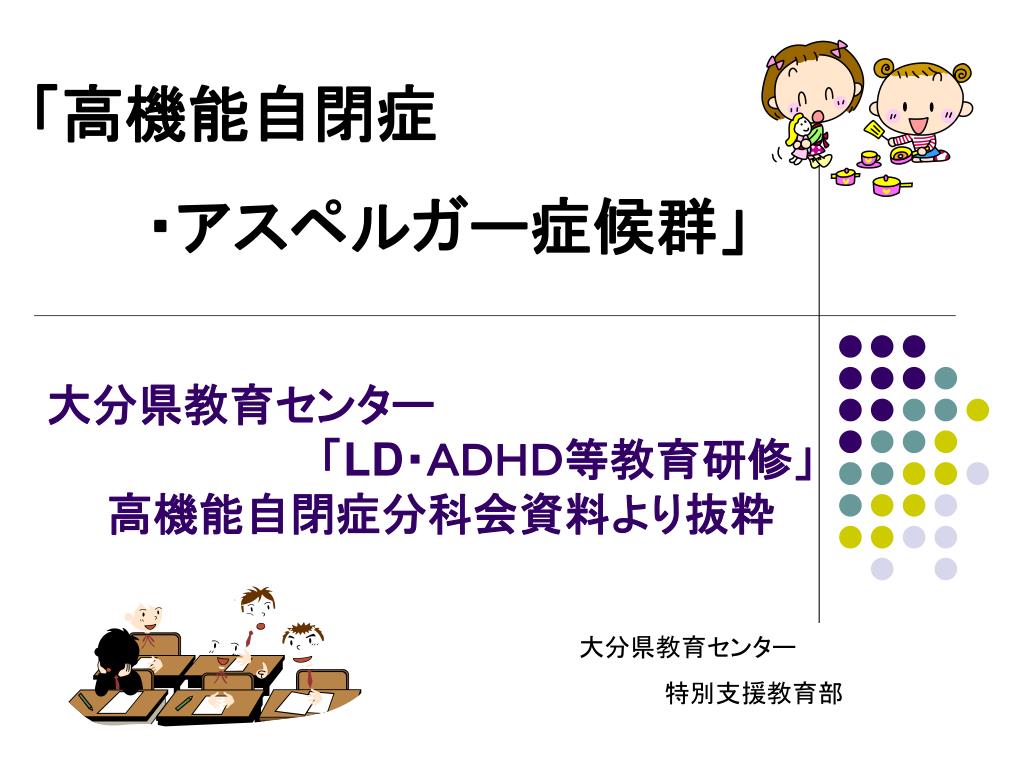 「高機能自閉症

・アスペルガー症候群」

大分県教育センター
「LD・ADHD等教育研修」
高機能自閉症分科会資料より抜粋

大分県教育センター
特別支援教育部